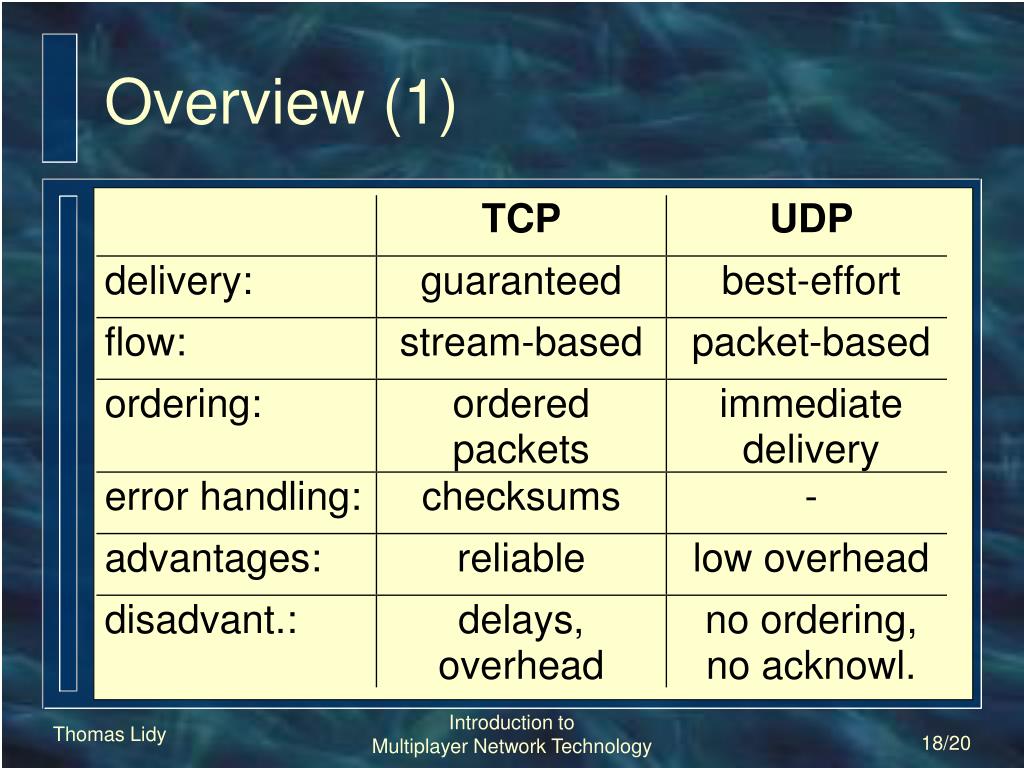 Overview (1)

| | TCP | UDP |
|---|---|---|
| delivery: | guaranteed | best-effort |
| flow: | stream-based | packet-based |
| ordering: | ordered packets | immediate delivery |
| error handling: | checksums | - |
| advantages: | reliable | low overhead |
| disadvant.: | delays, overhead | no ordering, no acknowl. |

Thomas Lidy

Introduction to Multiplayer Network Technology

18/20